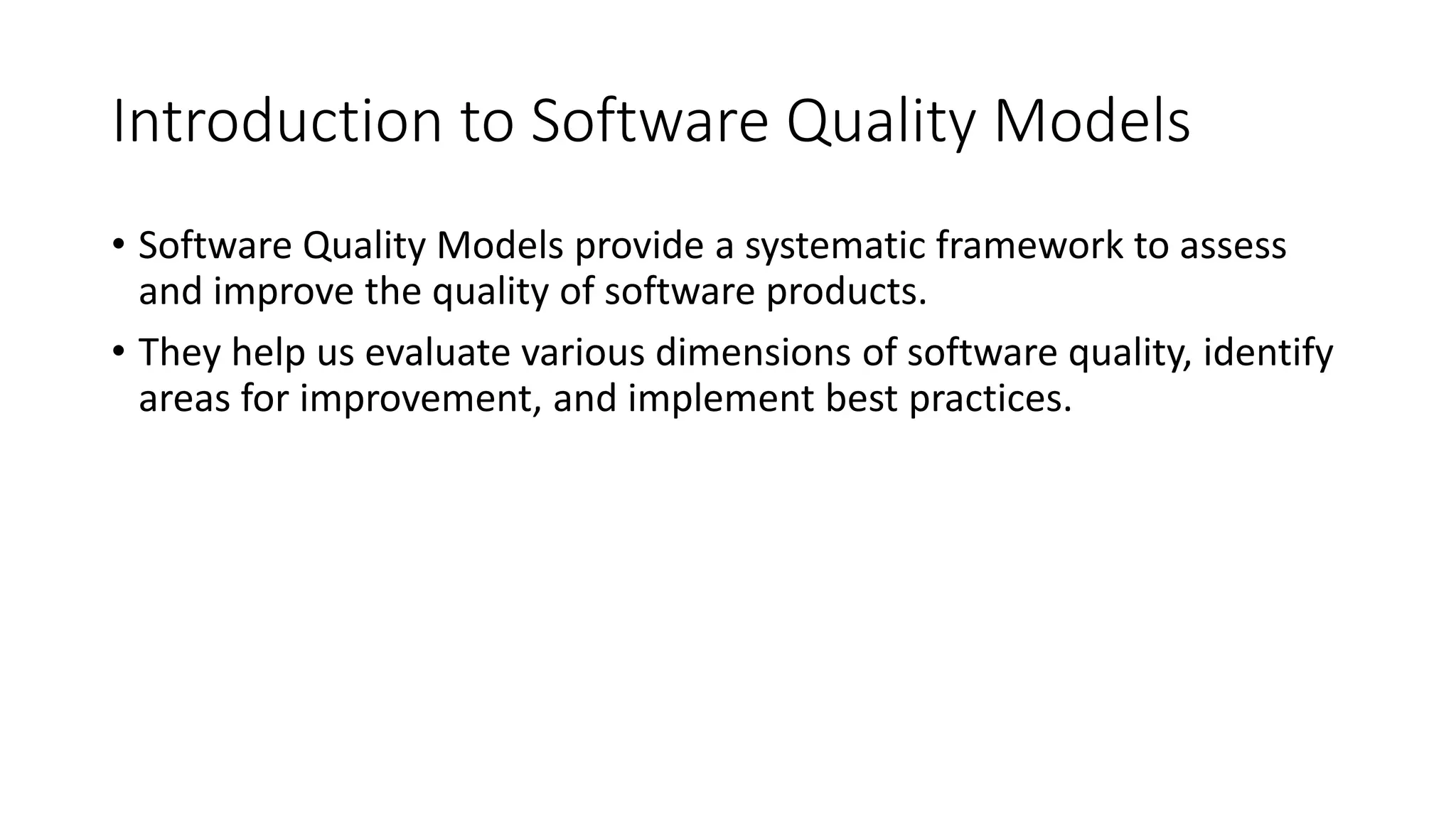 Introduction to Software Quality Models

• Software Quality Models provide a systematic framework to assess and improve the quality of software products.

• They help us evaluate various dimensions of software quality, identify areas for improvement, and implement best practices.